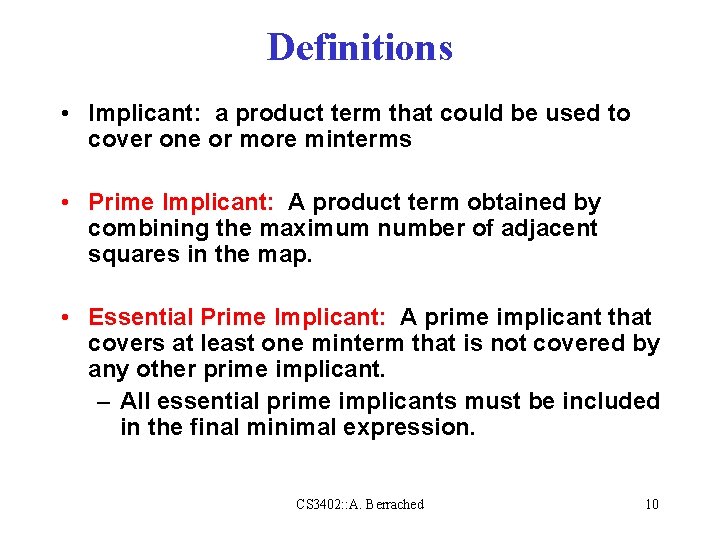 Definitions

• Implicant: a product term that could be used to cover one or more minterms

• Prime Implicant: A product term obtained by combining the maximum number of adjacent squares in the map.

• Essential Prime Implicant: A prime implicant that covers at least one minterm that is not covered by any other prime implicant.
– All essential prime implicants must be included in the final minimal expression.

CS3402::A. Berrached

10